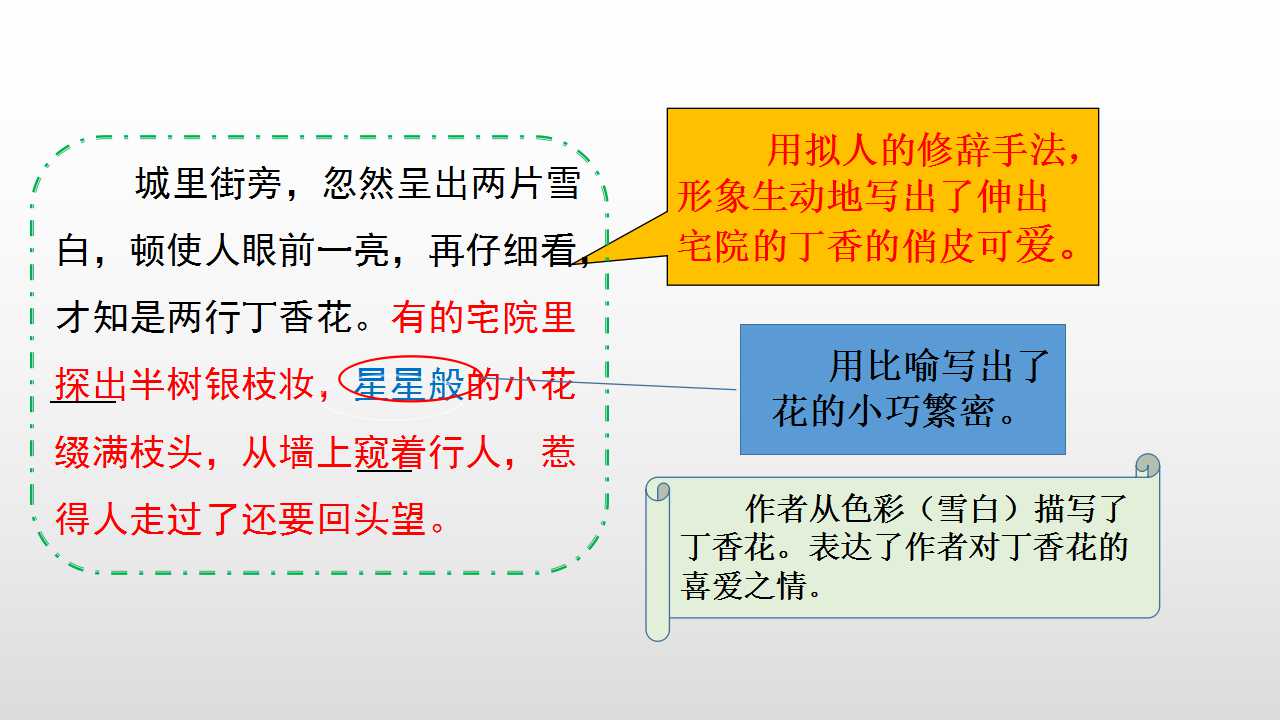 城里街旁，忽然呈出两片雪白，顿使人眼前一亮，再仔细看，才知是两行丁香花。有的宅院里探出半树银枝妆，星星般的小花缀满枝头，从墙上窥着行人，惹得人走过了还要回头望。

用拟人的修辞手法，形象生动地写出了伸出宅院的丁香的俏皮可爱。

用比喻写出了花的小巧繁密。

作者从色彩（雪白）描写了丁香花。表达了作者对丁香花的喜爱之情。